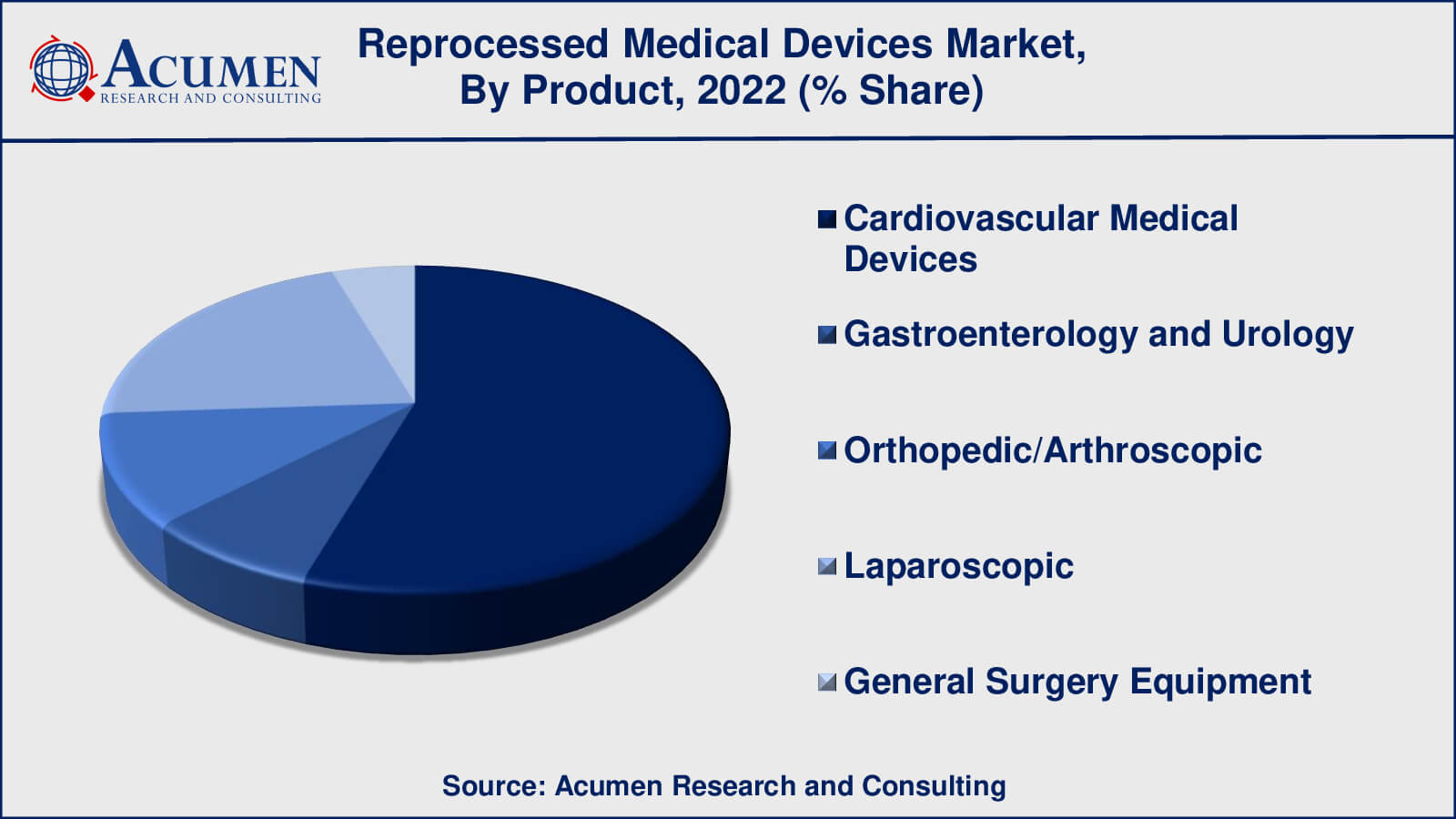 ACUMEN
RESEARCH AND CONSULTING

Reprocessed Medical Devices Market, By Product, 2022 (% Share)

Cardiovascular Medical Devices

Gastroenterology and Urology

Orthopedic/Arthroscopic

Laparoscopic

General Surgery Equipment

Source: Acumen Research and Consulting